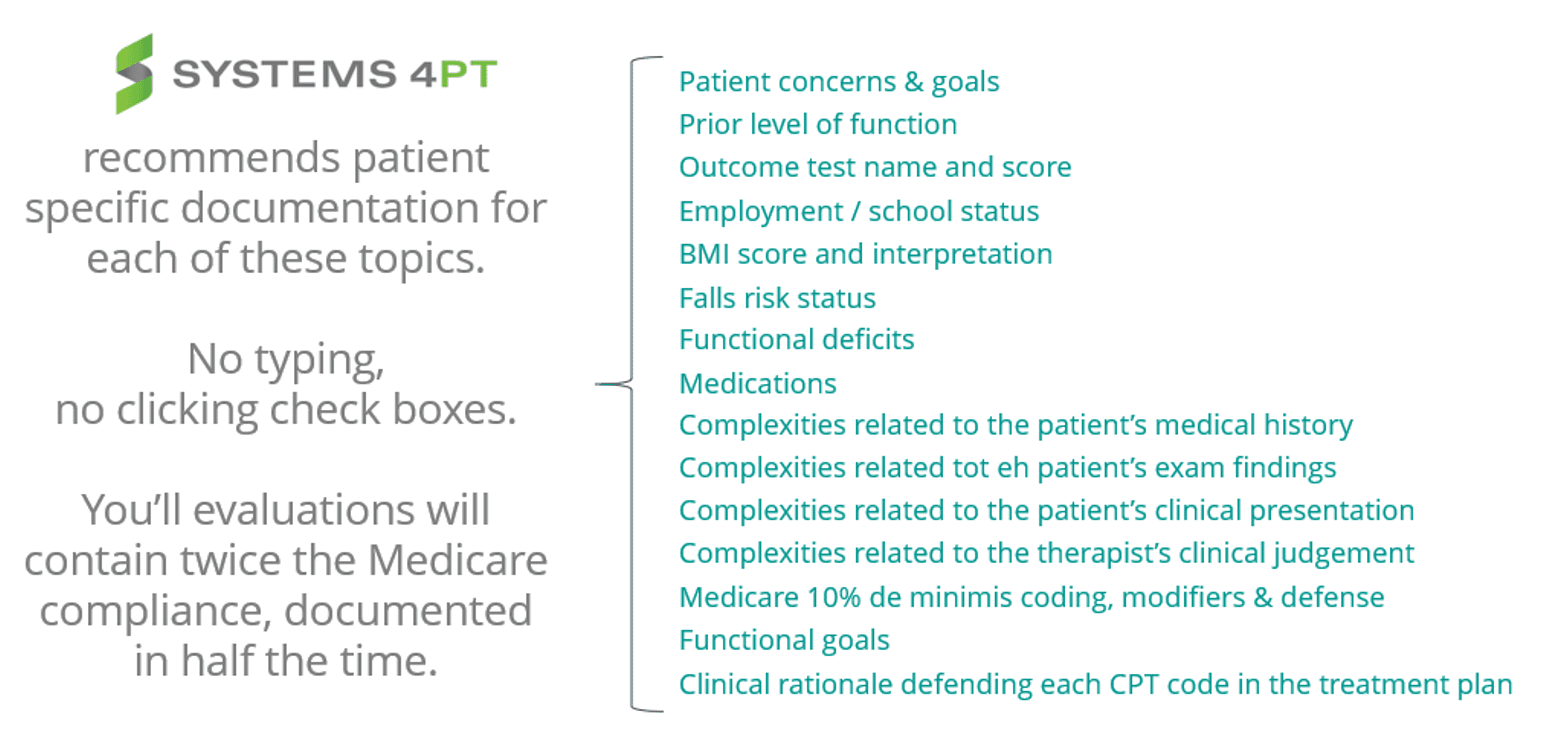 SYSTEMS 4PT

recommends patient specific documentation for each of these topics.

No typing, no clicking check boxes.

You'll evaluations will contain twice the Medicare compliance, documented in half the time.

Patient concerns & goals
Prior level of function
Outcome test name and score
Employment / school status
BMI score and interpretation
Falls risk status
Functional deficits
Medications
Complexities related to the patient's medical history
Complexities related tot eh patient's exam findings
Complexities related to the patient's clinical presentation
Complexities related to the therapist's clinical judgement
Medicare 10% de minimis coding, modifiers & defense
Functional goals
Clinical rationale defending each CPT code in the treatment plan